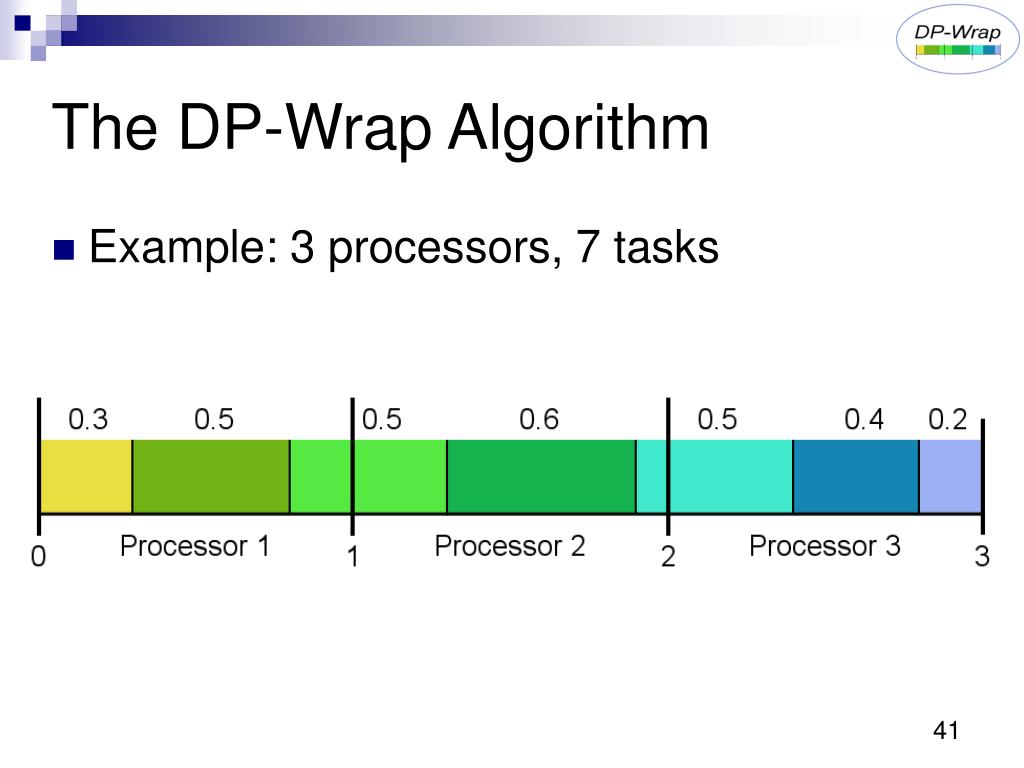 DP-Wrap

The DP-Wrap Algorithm

Example: 3 processors, 7 tasks

0.3 0.5 0.5 0.6 0.5 0.4 0.2

0 Processor 1 1 Processor 2 2 Processor 3 3

41